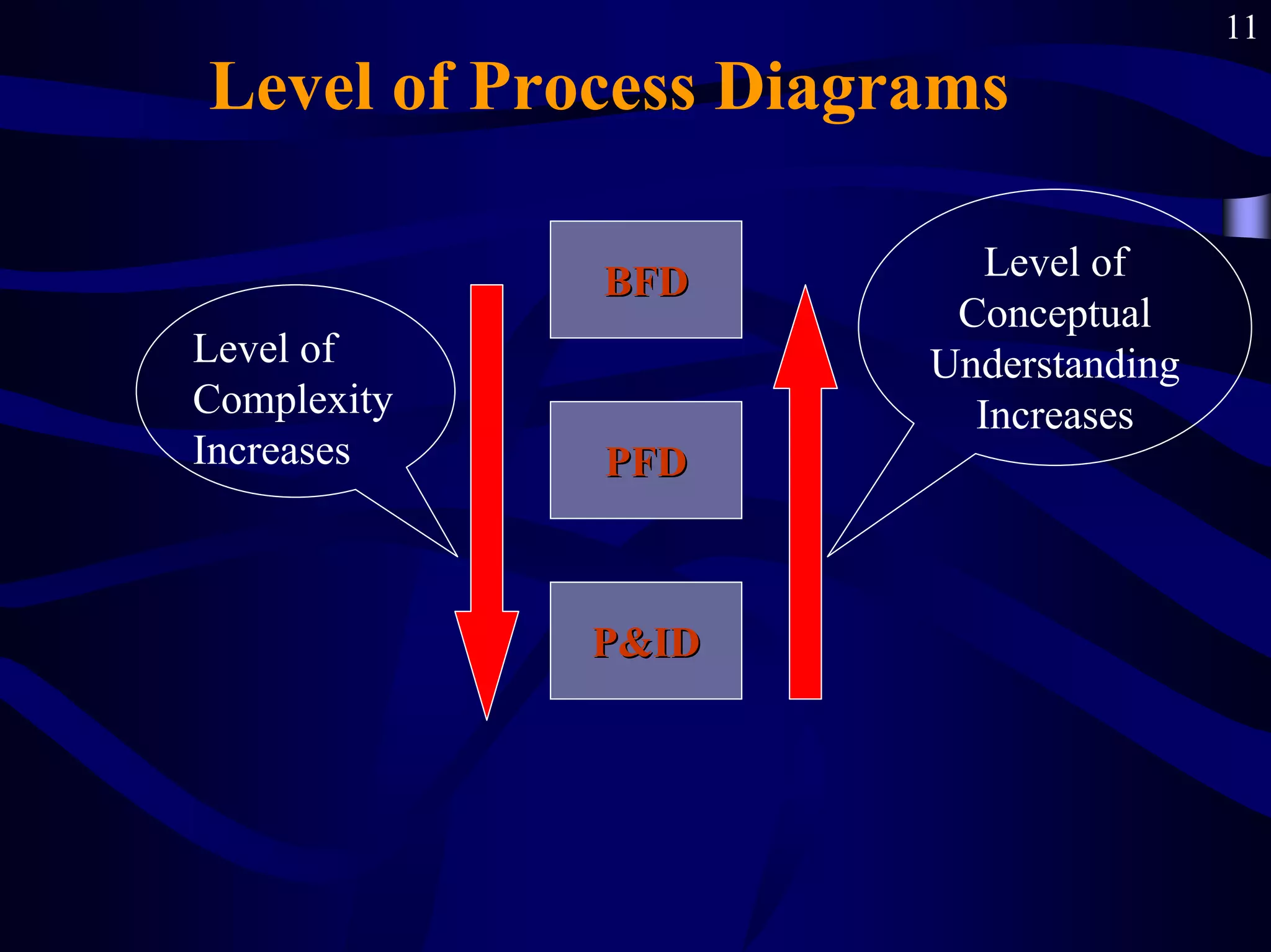 11

Level of Process Diagrams

Level of Complexity Increases

BFD

PFD

P&ID

Level of Conceptual Understanding Increases